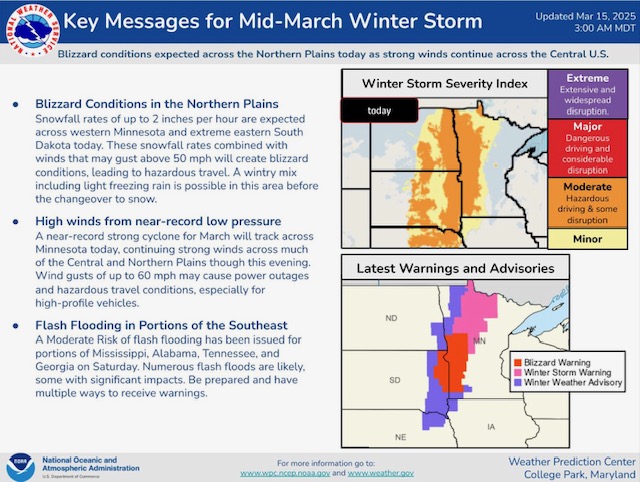 NATIONAL WEATHER SERVICE

Key Messages for Mid-March Winter Storm

Updated Mar 15, 2025
3:00 AM MDT

Blizzard conditions expected across the Northern Plains today as strong winds continue across the Central U.S.

• Blizzard Conditions in the Northern Plains
Snowfall rates of up to 2 inches per hour are expected across western Minnesota and extreme eastern South Dakota today. These snowfall rates combined with winds that may gust above 50 mph will create blizzard conditions, leading to hazardous travel. A wintry mix including light freezing rain is possible in this area before the changeover to snow.

• High winds from near-record low pressure
A near-record strong cyclone for March will track across Minnesota today, continuing strong winds across much of the Central and Northern Plains though this evening. Wind gusts of up to 60 mph may cause power outages and hazardous travel conditions, especially for high-profile vehicles.

• Flash Flooding in Portions of the Southeast
A Moderate Risk of flash flooding has been issued for portions of Mississippi, Alabama, Tennessee, and Georgia on Saturday. Numerous flash floods are likely, some with significant impacts. Be prepared and have multiple ways to receive warnings.

Winter Storm Severity Index

today

Extreme
Extensive and widespread disruption.

Major
Dangerous driving and considerable disruption

Moderate
Hazardous driving & some disruption

Minor

Latest Warnings and Advisories

ND

MN

SD

NE

IA

Blizzard Warning
Winter Storm Warning
Winter Weather Advisory

NOAA
National Oceanic and Atmospheric Administration
U.S. Department of Commerce

For more information go to:
www.wpc.ncep.noaa.gov and www.weather.gov

Weather Prediction Center
College Park, Maryland